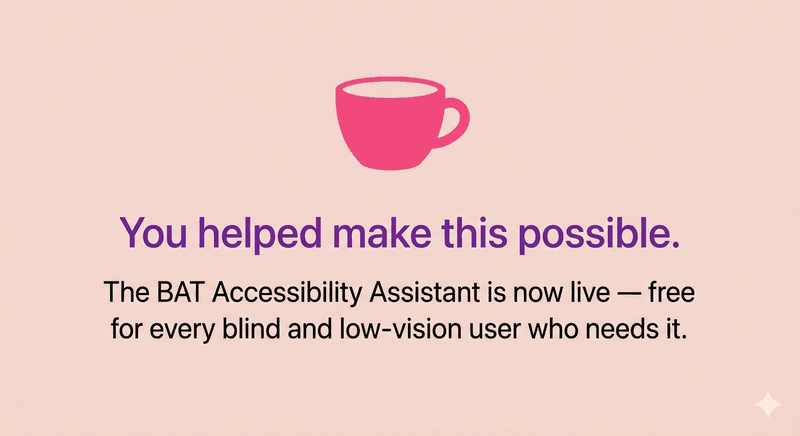 You helped make this possible.

The BAT Accessibility Assistant is now live — free for every blind and low-vision user who needs it.